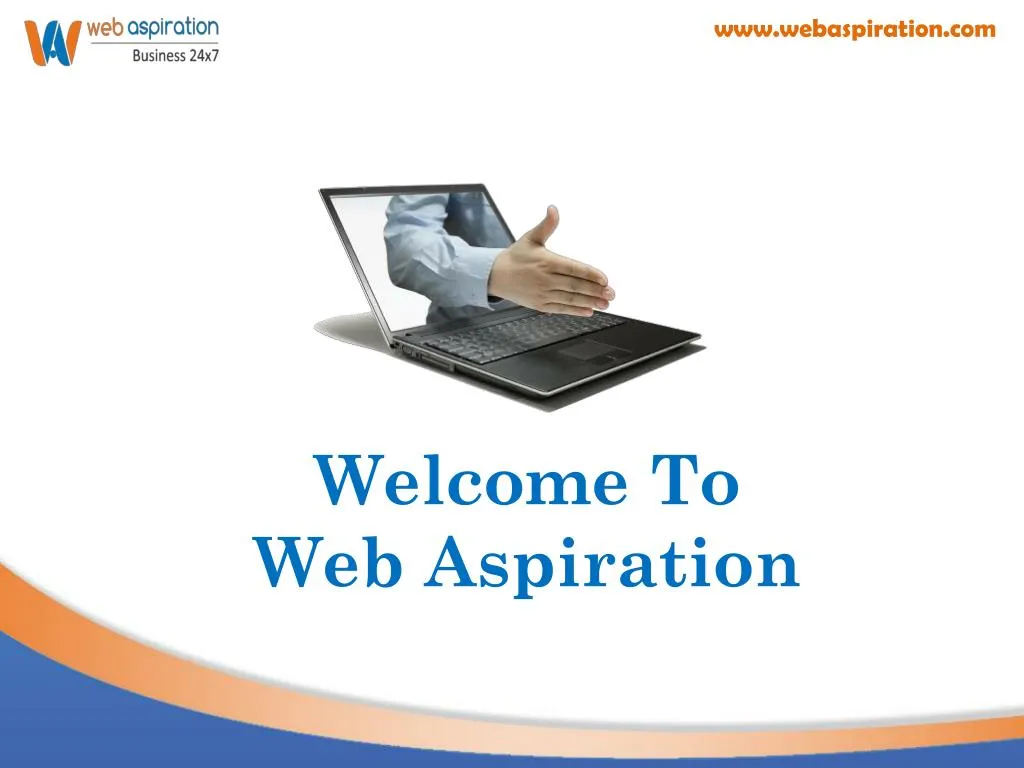 web aspiration
Business 24x7

www.webaspiration.com

Welcome To
Web Aspiration